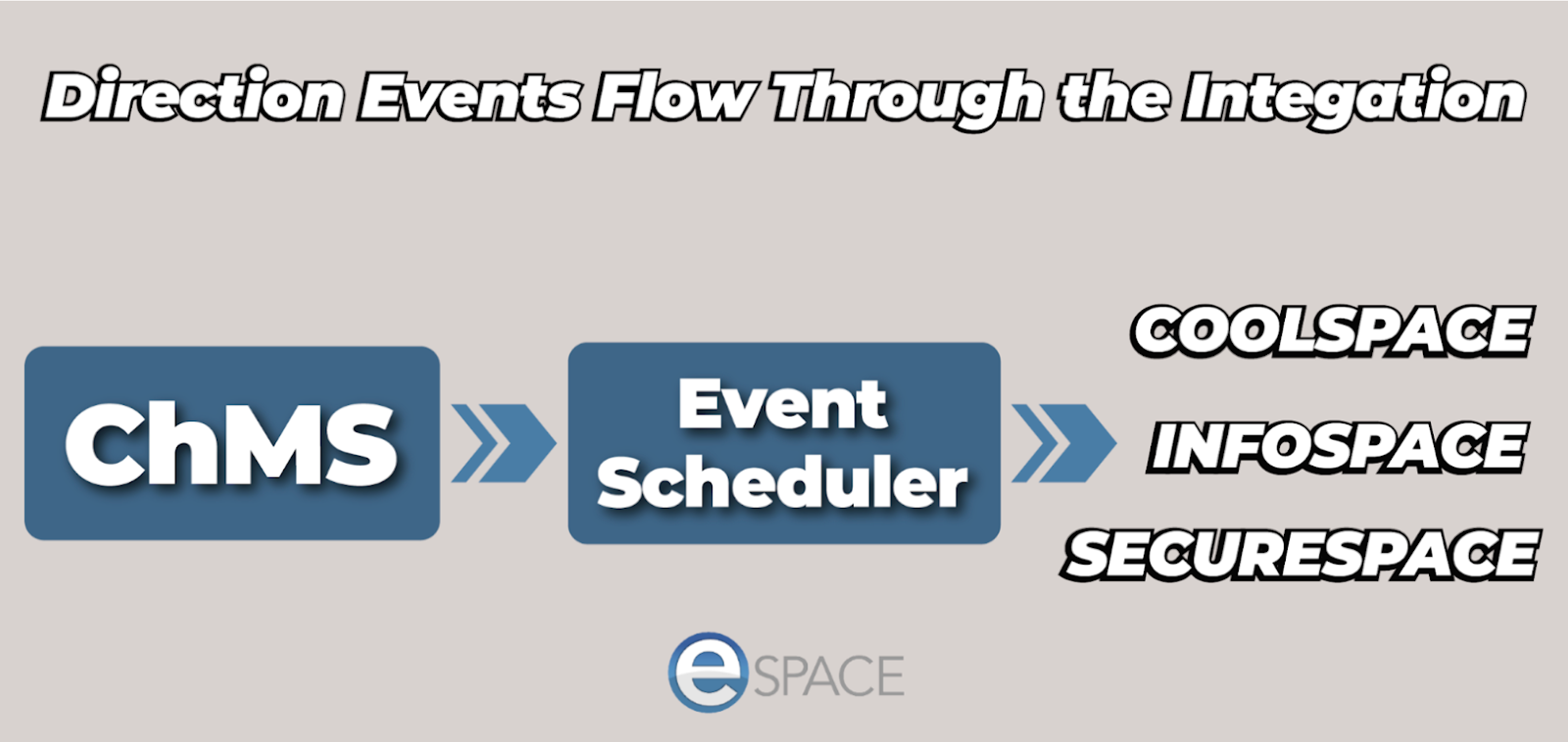 Direction Events Flow Through the Integation

ChMS

Event Scheduler

COOLSPACE

INFOSPACE

SECURESPACE

eSPACE